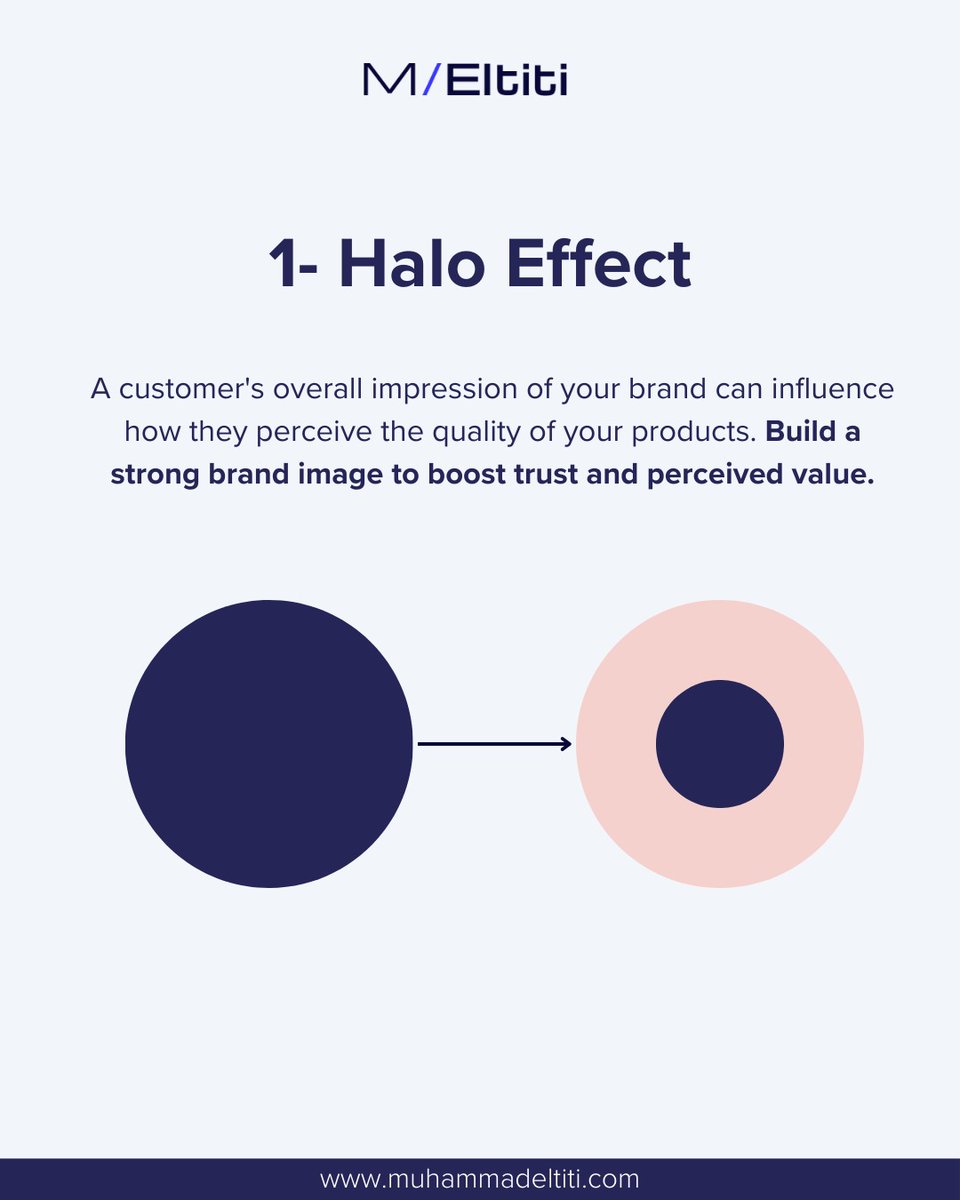 M/Eltiti

1- Halo Effect

A customer's overall impression of your brand can influence how they perceive the quality of your products. Build a strong brand image to boost trust and perceived value.

www.muhammadeltiti.com